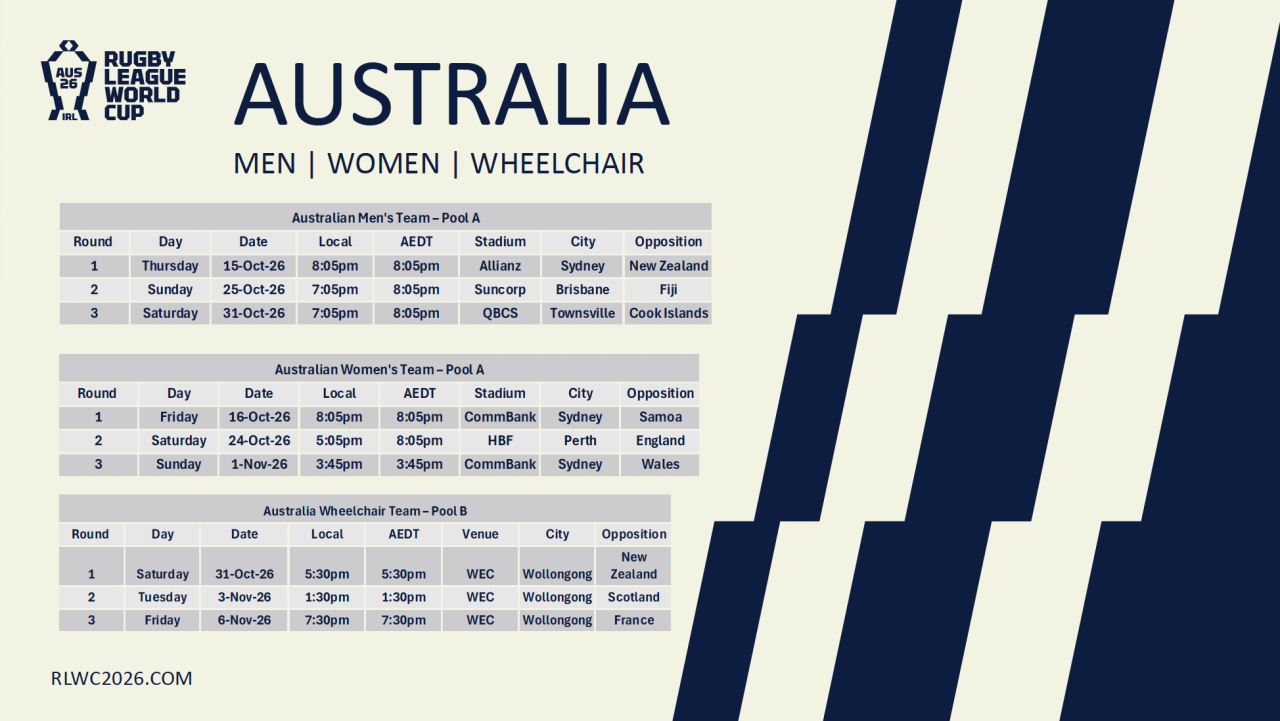 AUS 26 IRL RUGBY LEAGUE WORLD CUP

AUSTRALIA

MEN | WOMEN | WHEELCHAIR

Australian Men's Team – Pool A

| Round | Day | Date | Local | AEDT | Stadium | City | Opposition |
|---|---|---|---|---|---|---|---|
| 1 | Thursday | 15-Oct-26 | 8:05pm | 8:05pm | Allianz | Sydney | New Zealand |
| 2 | Sunday | 25-Oct-26 | 7:05pm | 8:05pm | Suncorp | Brisbane | Fiji |
| 3 | Saturday | 31-Oct-26 | 7:05pm | 8:05pm | QBCS | Townsville | Cook Islands |

Australian Women's Team – Pool A

| Round | Day | Date | Local | AEDT | Stadium | City | Opposition |
|---|---|---|---|---|---|---|---|
| 1 | Friday | 16-Oct-26 | 8:05pm | 8:05pm | CommBank | Sydney | Samoa |
| 2 | Saturday | 24-Oct-26 | 5:05pm | 8:05pm | HBF | Perth | England |
| 3 | Sunday | 1-Nov-26 | 3:45pm | 3:45pm | CommBank | Sydney | Wales |

Australia Wheelchair Team – Pool B

| Round | Day | Date | Local | AEDT | Venue | City | Opposition |
|---|---|---|---|---|---|---|---|
| 1 | Saturday | 31-Oct-26 | 5:30pm | 5:30pm | WEC | Wollongong | New Zealand |
| 2 | Tuesday | 3-Nov-26 | 1:30pm | 1:30pm | WEC | Wollongong | Scotland |
| 3 | Friday | 6-Nov-26 | 7:30pm | 7:30pm | WEC | Wollongong | France |

RLWC2026.COM